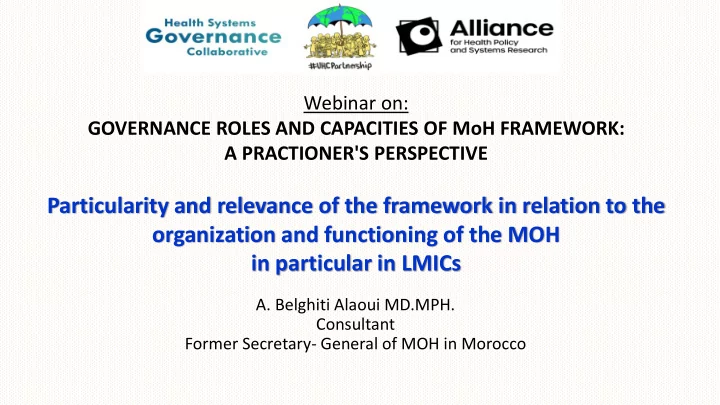 Health Systems Governance Collaborative

#UHCPartnership

Alliance for Health Policy and Systems Research

Webinar on:
GOVERNANCE ROLES AND CAPACITIES OF MoH FRAMEWORK: A PRACTIONER'S PERSPECTIVE

Particularity and relevance of the framework in relation to the organization and functioning of the MOH in particular in LMICs

A. Belghiti Alaoui MD.MPH.
Consultant
Former Secretary- General of MOH in Morocco